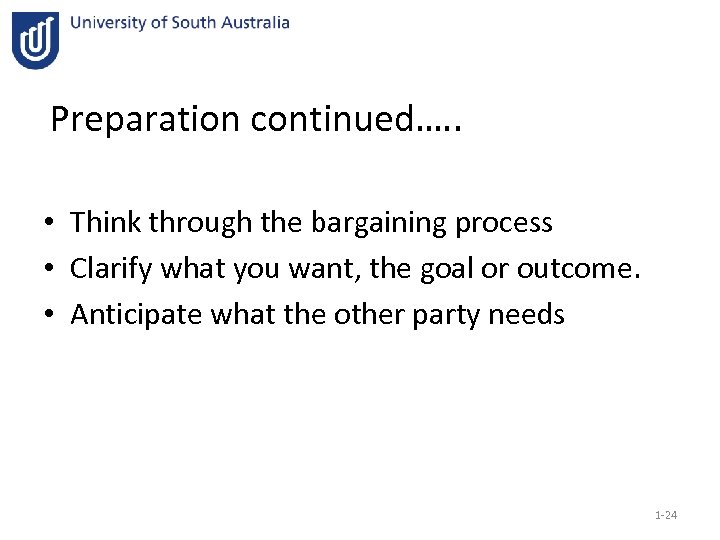 University of South Australia

Preparation continued…..

• Think through the bargaining process
• Clarify what you want, the goal or outcome.
• Anticipate what the other party needs

1-24